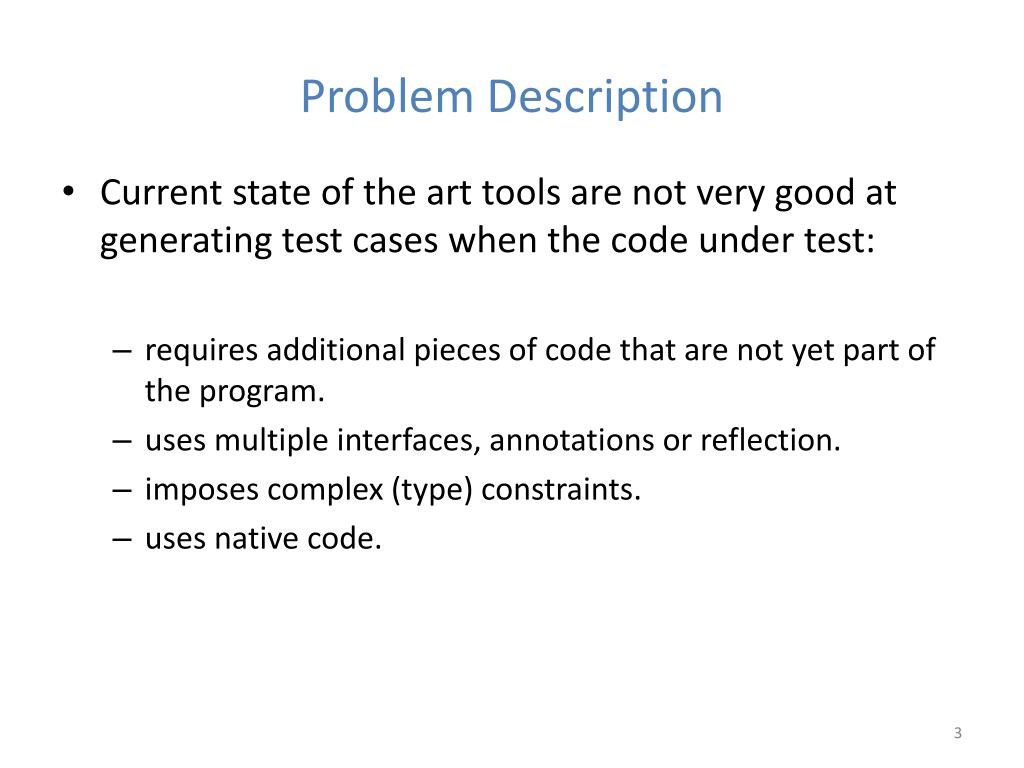 Problem Description

• Current state of the art tools are not very good at generating test cases when the code under test:

– requires additional pieces of code that are not yet part of the program.
– uses multiple interfaces, annotations or reflection.
– imposes complex (type) constraints.
– uses native code.

3